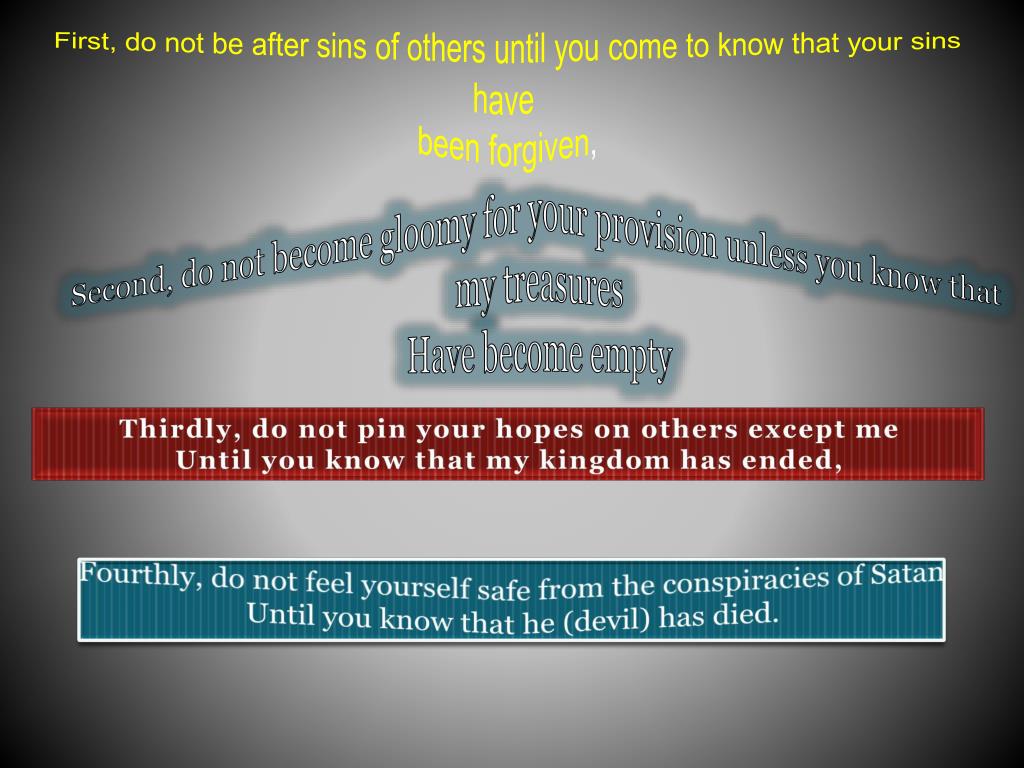 First, do not be after sins of others until you come to know that your sins have been forgiven,

Second, do not become gloomy for your provision unless you know that my treasures Have become empty

Thirdly, do not pin your hopes on others except me Until you know that my kingdom has ended,

Fourthly, do not feel yourself safe from the conspiracies of Satan Until you know that he (devil) has died.